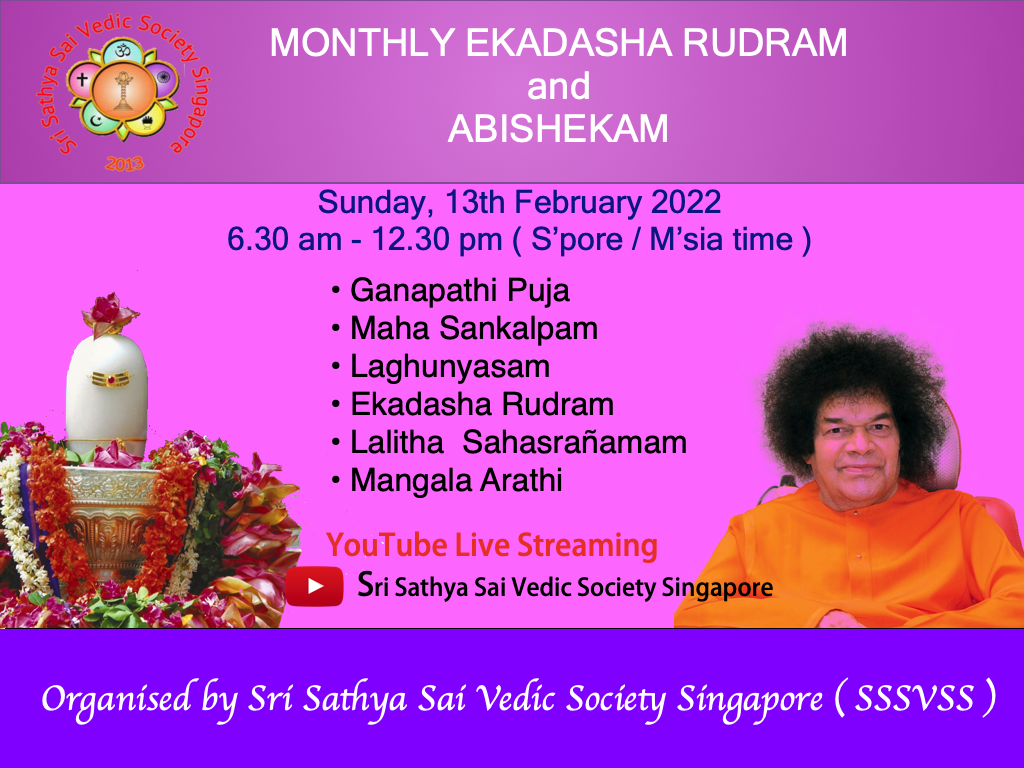 Sri Sathya Sai Vedic Society Singapore
2013

MONTHLY EKADASHA RUDRAM
and
ABISHEKAM

Sunday, 13th February 2022
6.30 am - 12.30 pm ( S'pore / M'sia time )

• Ganapathi Puja
• Maha Sankalpam
• Laghunyasam
• Ekadasha Rudram
• Lalitha Sahasrañamam
• Mangala Arathi

YouTube Live Streaming
Sri Sathya Sai Vedic Society Singapore

Organised by Sri Sathya Sai Vedic Society Singapore ( SSSVSS )